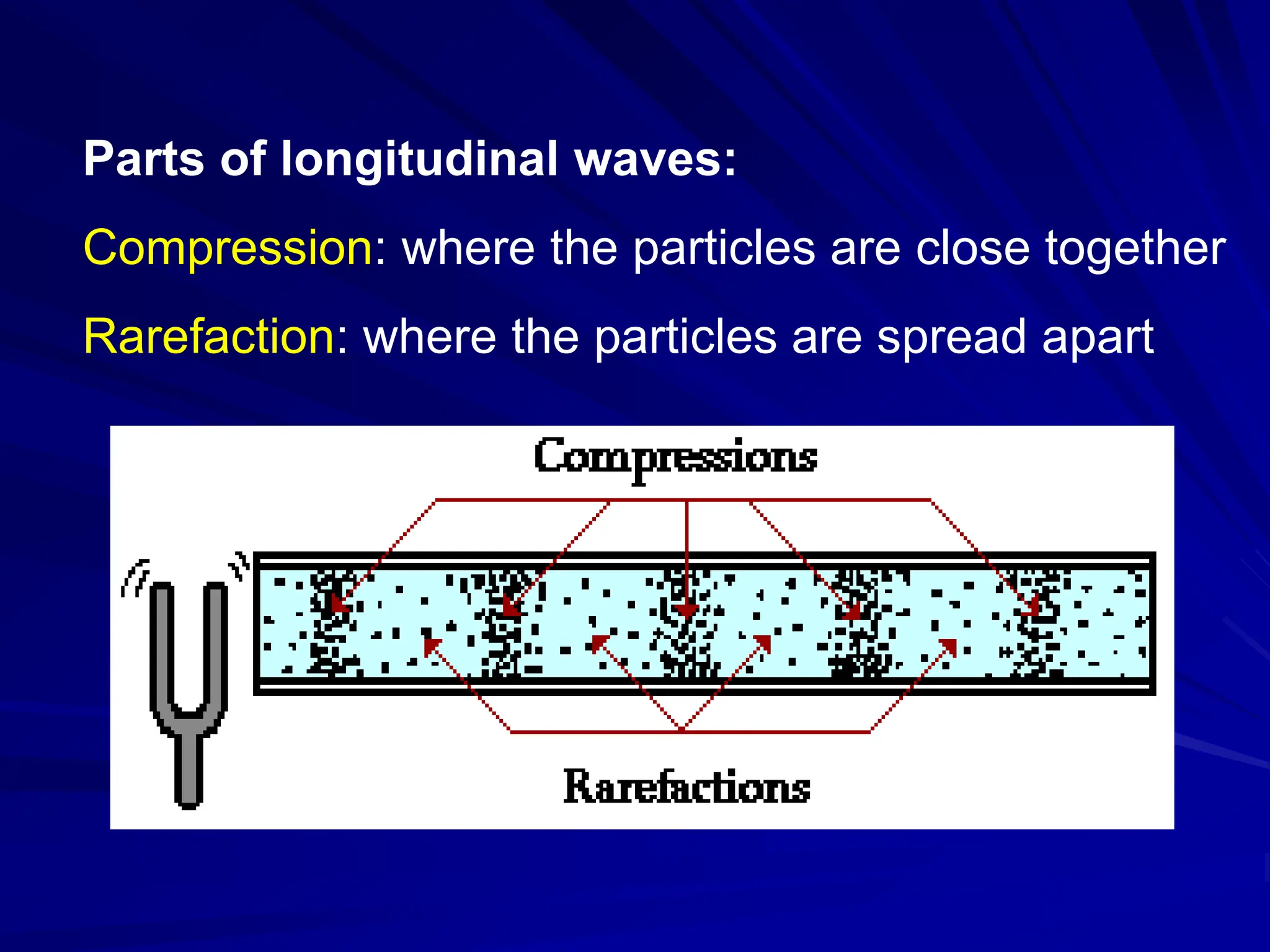 Parts of longitudinal waves:

Compression: where the particles are close together

Rarefaction: where the particles are spread apart

Compressions

Rarefactions